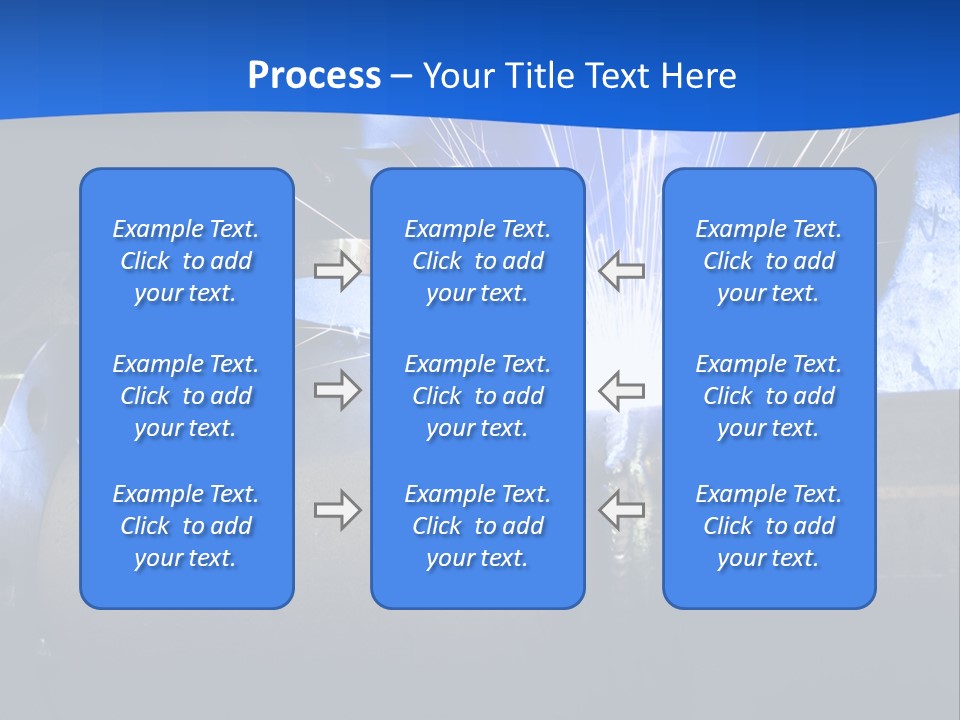 Process – Your Title Text Here

Example Text. Click to add your text.

Example Text. Click to add your text.

Example Text. Click to add your text.

Example Text. Click to add your text.

Example Text. Click to add your text.

Example Text. Click to add your text.

Example Text. Click to add your text.

Example Text. Click to add your text.

Example Text. Click to add your text.